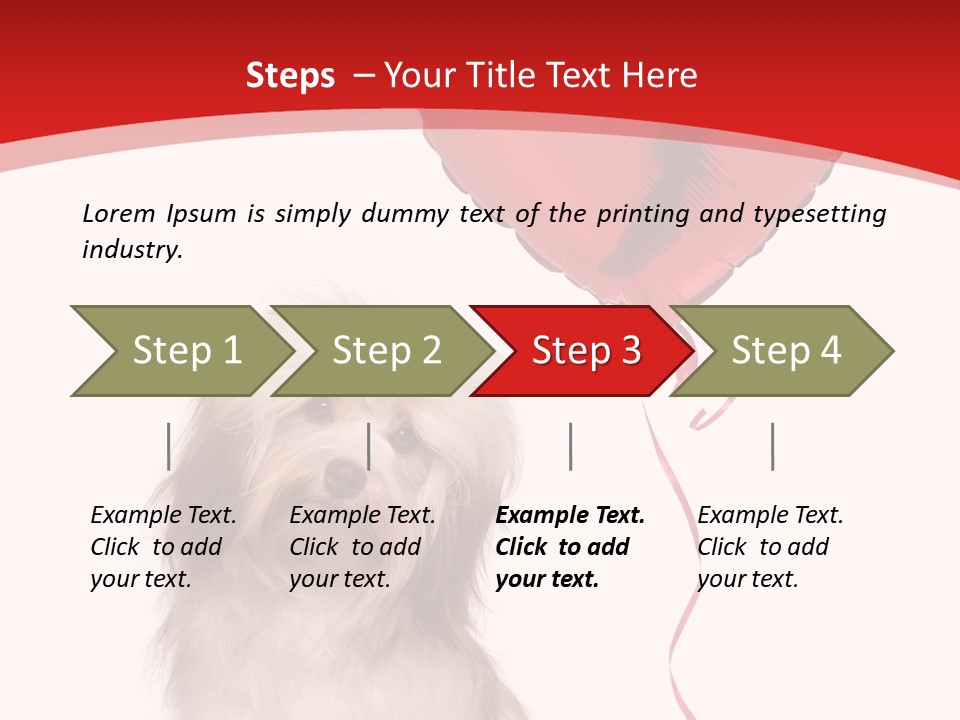 Steps – Your Title Text Here

Lorem Ipsum is simply dummy text of the printing and typesetting industry.

Step 1

Step 2

Step 3

Step 4

Example Text. Click to add your text.

Example Text. Click to add your text.

Example Text. Click to add your text.

Example Text. Click to add your text.